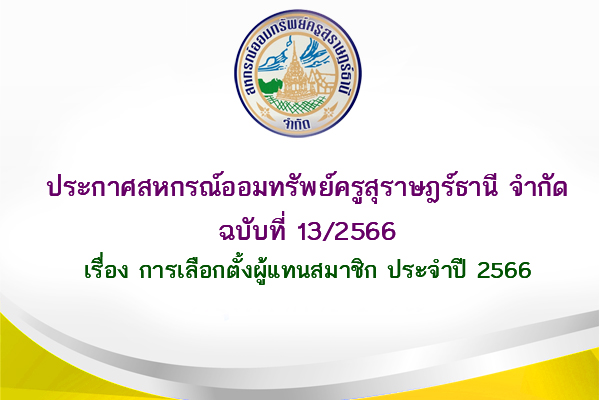 สหกรณ์ออมทรัพย์ครูสุราษฎร์ธานี
จำกัด

ประกาศสหกรณ์ออมทรัพย์ครูสุราษฎร์ธานี จำกัด
ฉบับที่ 13/2566
เรื่อง การเลือกตั้งผู้แทนสมาชิก ประจำปี 2566